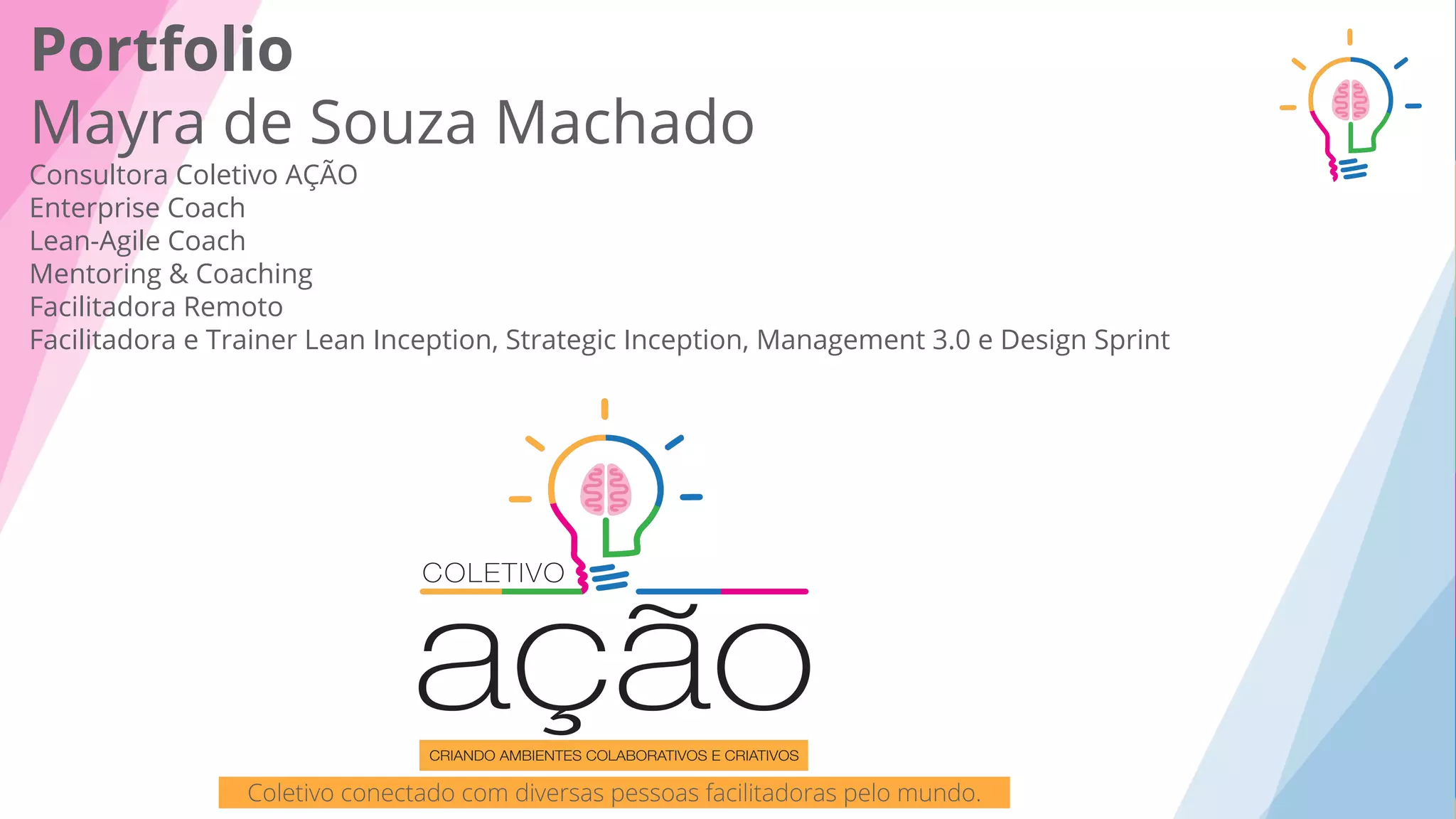 Portfolio
Mayra de Souza Machado
Consultora Coletivo AÇÃO
Enterprise Coach
Lean-Agile Coach
Mentoring & Coaching
Facilitadora Remoto
Facilitadora e Trainer Lean Inception, Strategic Inception, Management 3.0 e Design Sprint

COLETIVO
ação
CRIANDO AMBIENTES COLABORATIVOS E CRIATIVOS

Coletivo conectado com diversas pessoas facilitadoras pelo mundo.